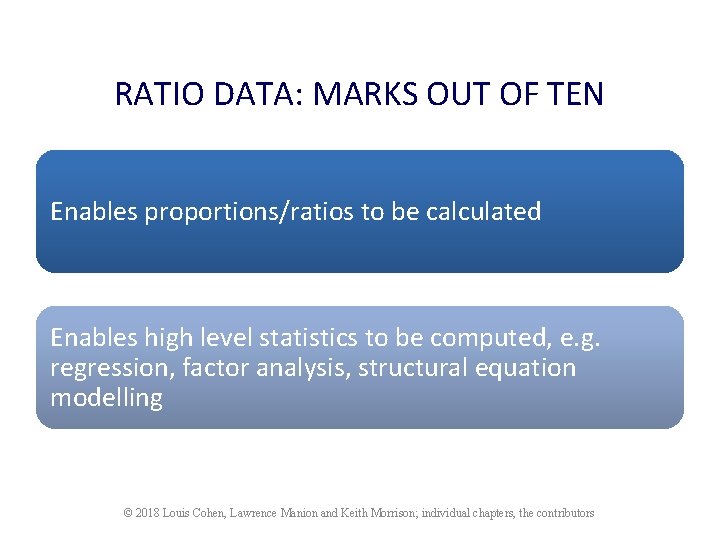 RATIO DATA: MARKS OUT OF TEN

Enables proportions/ratios to be calculated

Enables high level statistics to be computed, e.g. regression, factor analysis, structural equation modelling

© 2018 Louis Cohen, Lawrence Manion and Keith Morrison; individual chapters, the contributors